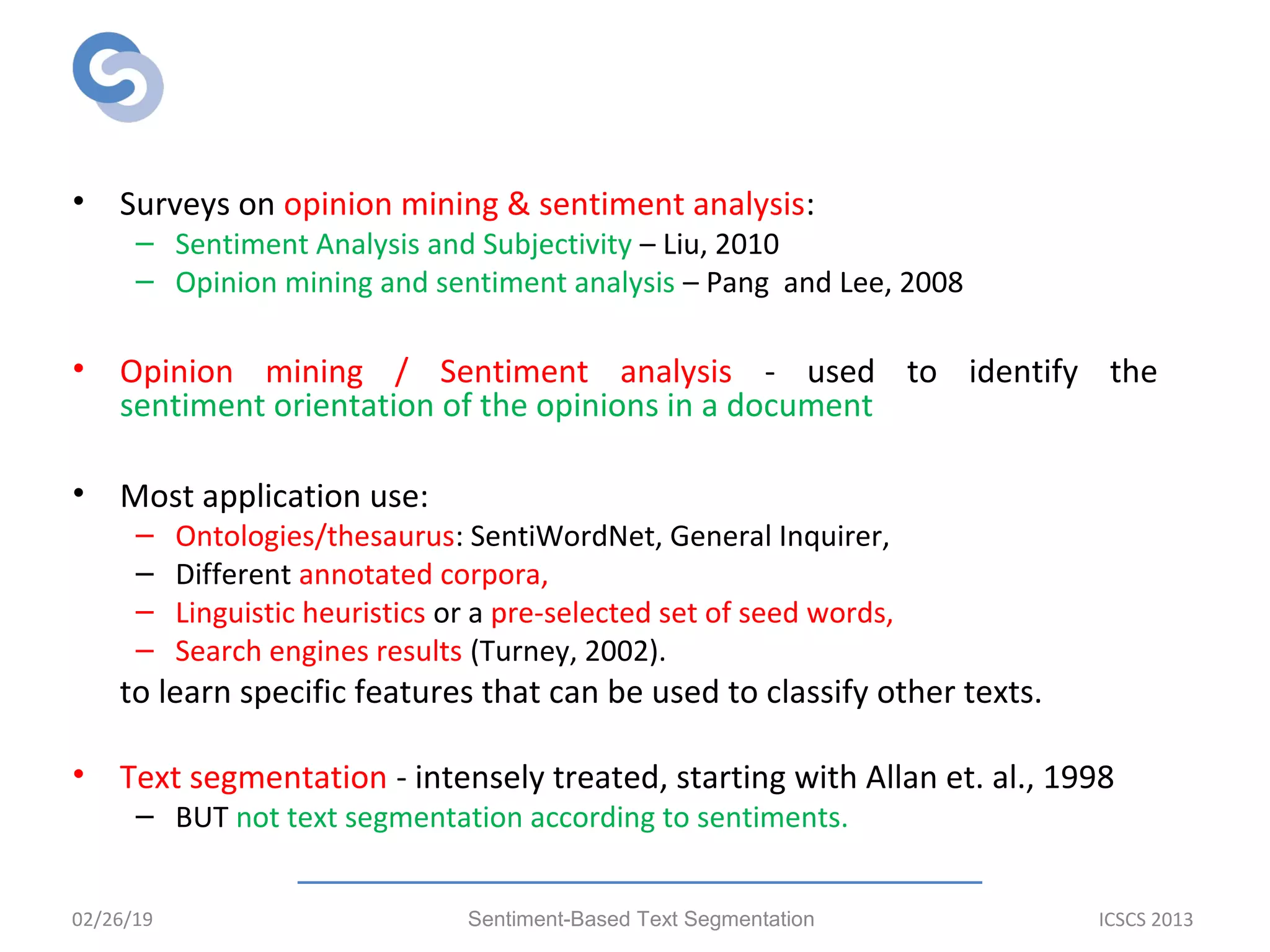 • Surveys on opinion mining & sentiment analysis:
– Sentiment Analysis and Subjectivity – Liu, 2010
– Opinion mining and sentiment analysis – Pang and Lee, 2008

• Opinion mining / Sentiment analysis - used to identify the sentiment orientation of the opinions in a document

• Most application use:
– Ontologies/thesaurus: SentiWordNet, General Inquirer,
– Different annotated corpora,
– Linguistic heuristics or a pre-selected set of seed words,
– Search engines results (Turney, 2002).
to learn specific features that can be used to classify other texts.

• Text segmentation - intensely treated, starting with Allan et. al., 1998
– BUT not text segmentation according to sentiments.

02/26/19

Sentiment-Based Text Segmentation

ICSCS 2013